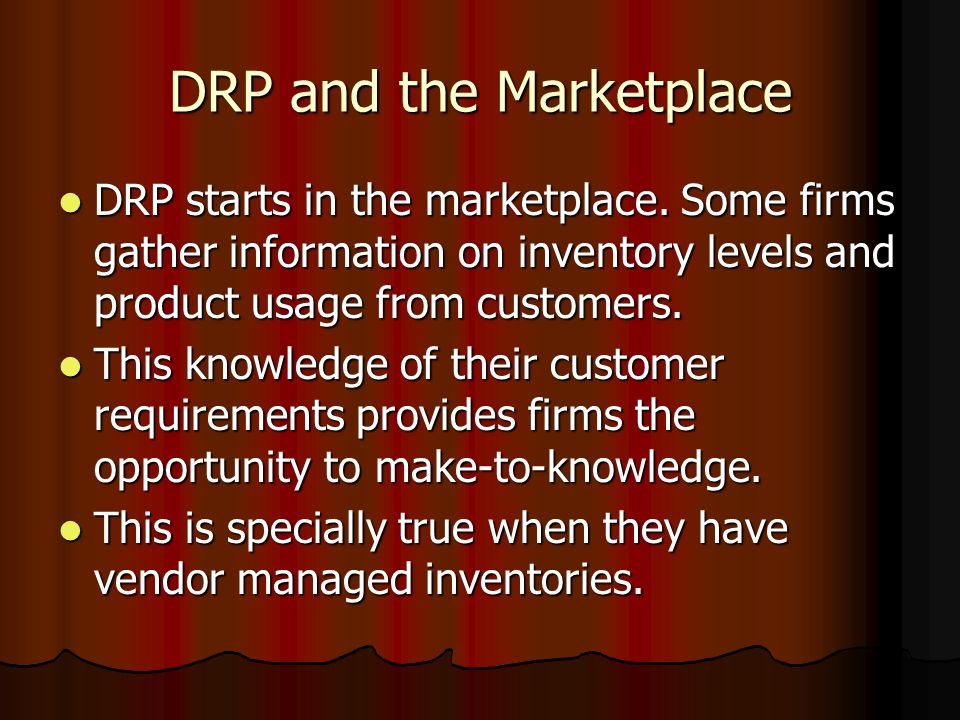 DRP and the Marketplace

- DRP starts in the marketplace. Some firms gather information on inventory levels and product usage from customers.
- This knowledge of their customer requirements provides firms the opportunity to make-to-knowledge.
- This is specially true when they have vendor managed inventories.